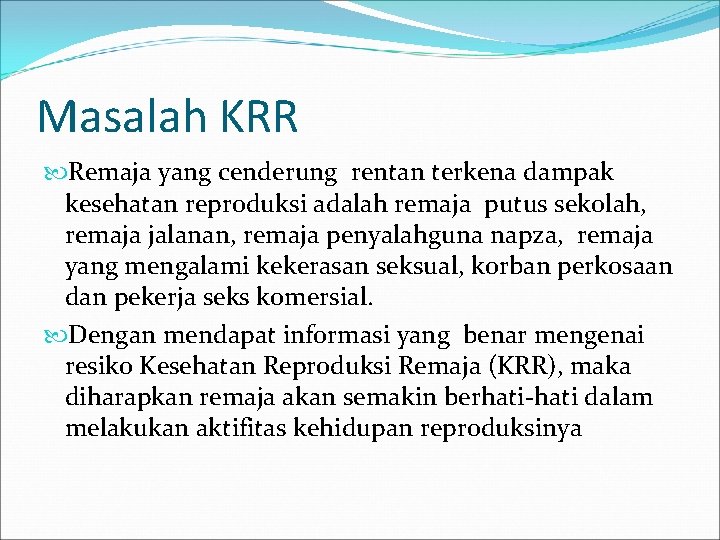 Masalah KRR

Remaja yang cenderung rentan terkena dampak kesehatan reproduksi adalah remaja putus sekolah, remaja jalanan, remaja penyalahguna napza, remaja yang mengalami kekerasan seksual, korban perkosaan dan pekerja seks komersial.

Dengan mendapat informasi yang benar mengenai resiko Kesehatan Reproduksi Remaja (KRR), maka diharapkan remaja akan semakin berhati-hati dalam melakukan aktifitas kehidupan reproduksinya